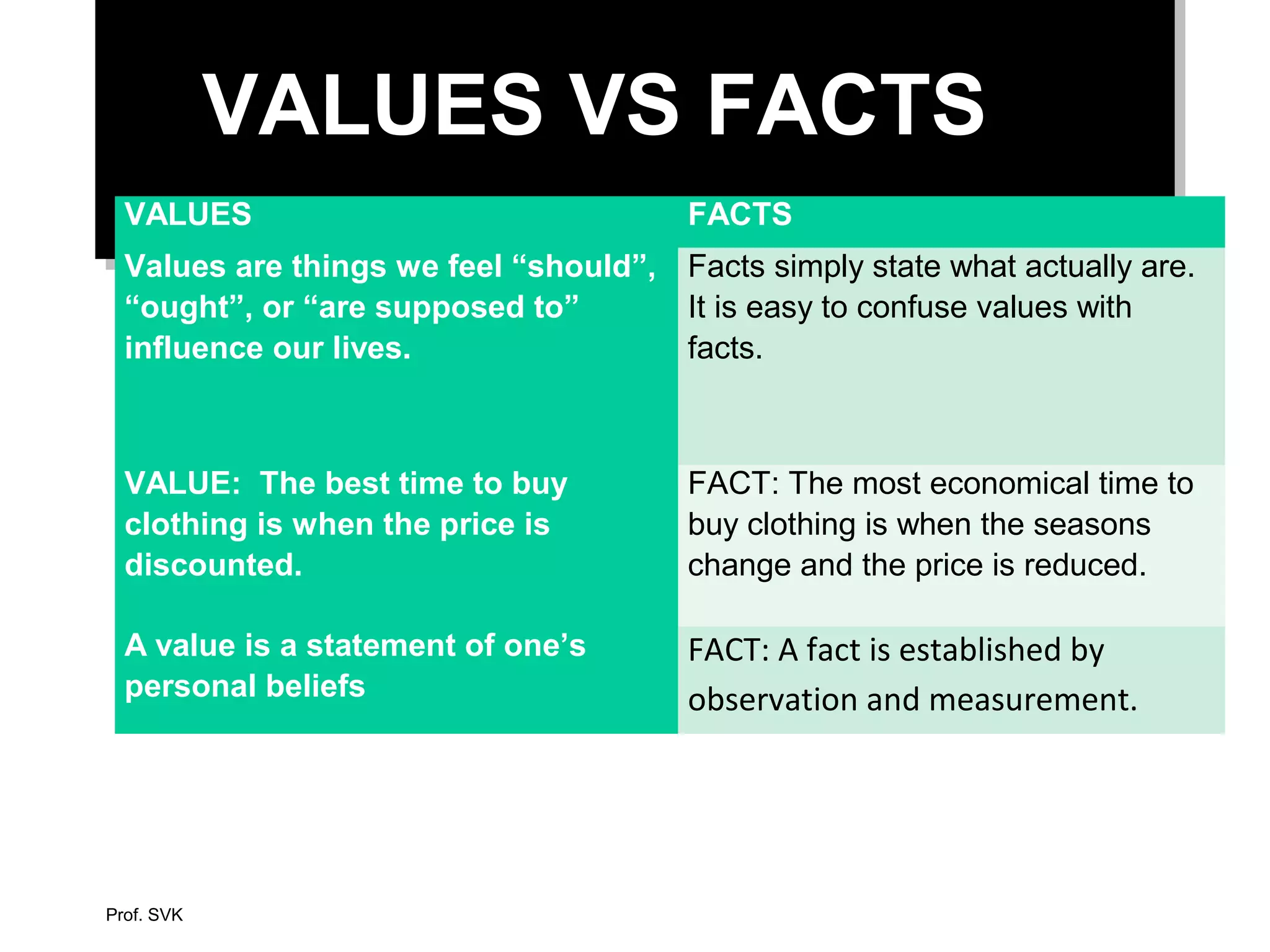 VALUES VS FACTS

| VALUES | FACTS |
|---|---|
| Values are things we feel “should”, “ought”, or “are supposed to” influence our lives. | Facts simply state what actually are. It is easy to confuse values with facts. |
| VALUE: The best time to buy clothing is when the price is discounted. | FACT: The most economical time to buy clothing is when the seasons change and the price is reduced. |
| A value is a statement of one’s personal beliefs | FACT: A fact is established by observation and measurement. |

Prof. SVK